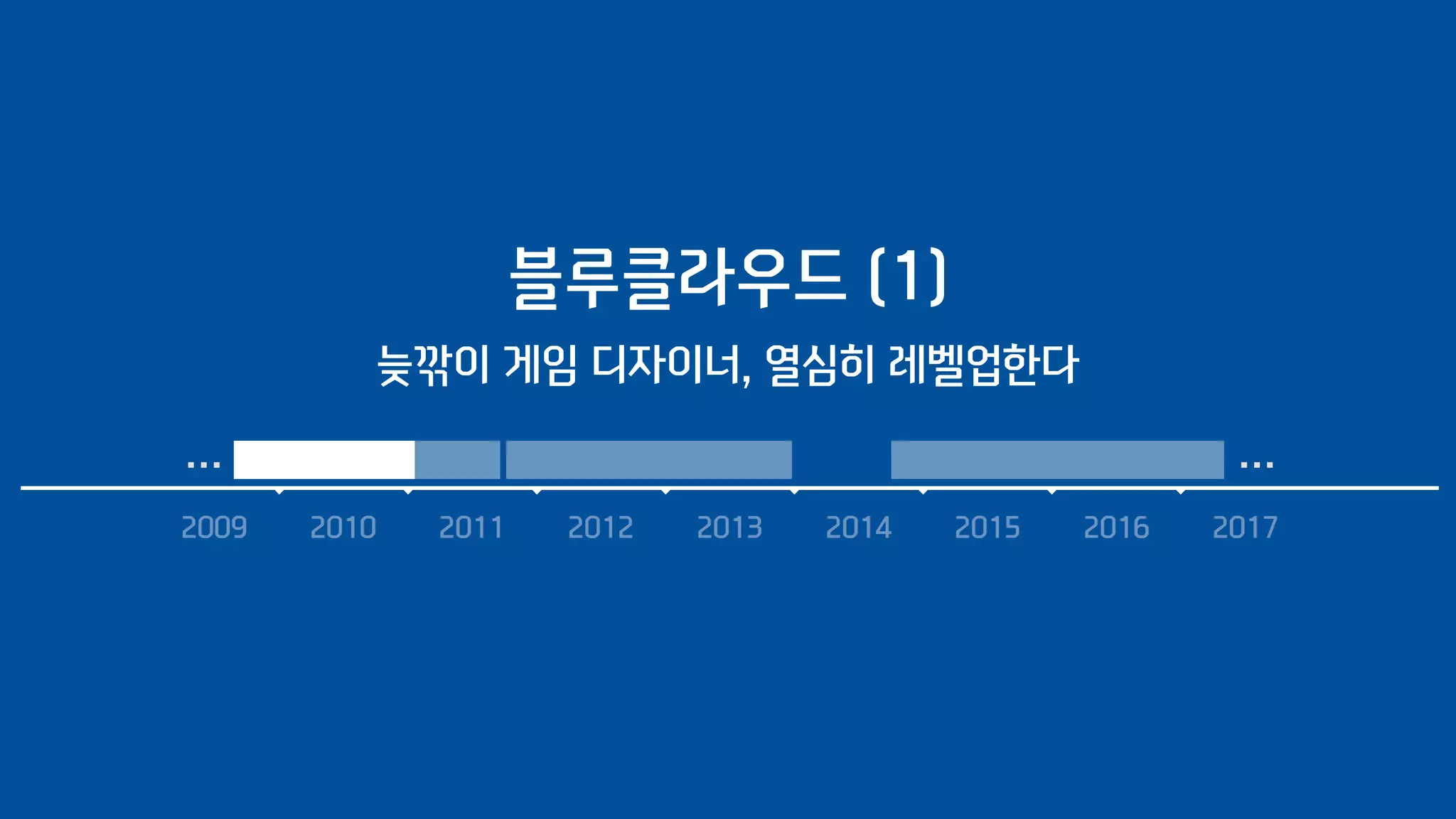 블루클라우드 (1)

늦깎이 게임 디자이너, 열심히 레벨업한다

...

...

2009 2010 2011 2012 2013 2014 2015 2016 2017